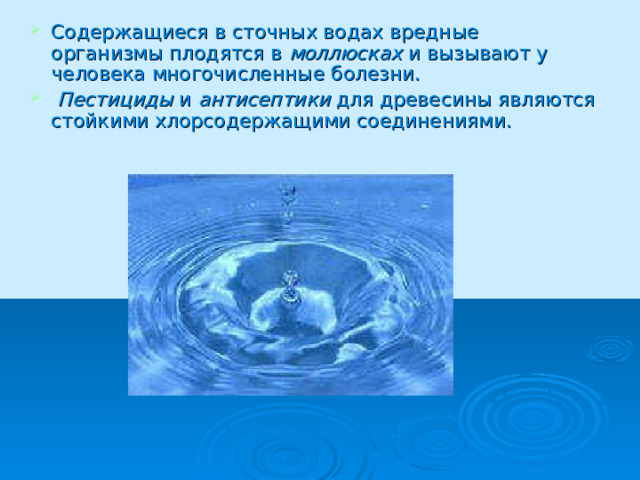 Содержащиеся в сточных водах вредные организмы плодятся в моллюсках и вызывают у человека многочисленные болезни.

Пестициды и антисептики для древесины являются стойкими хлорсодержащими соединениями.